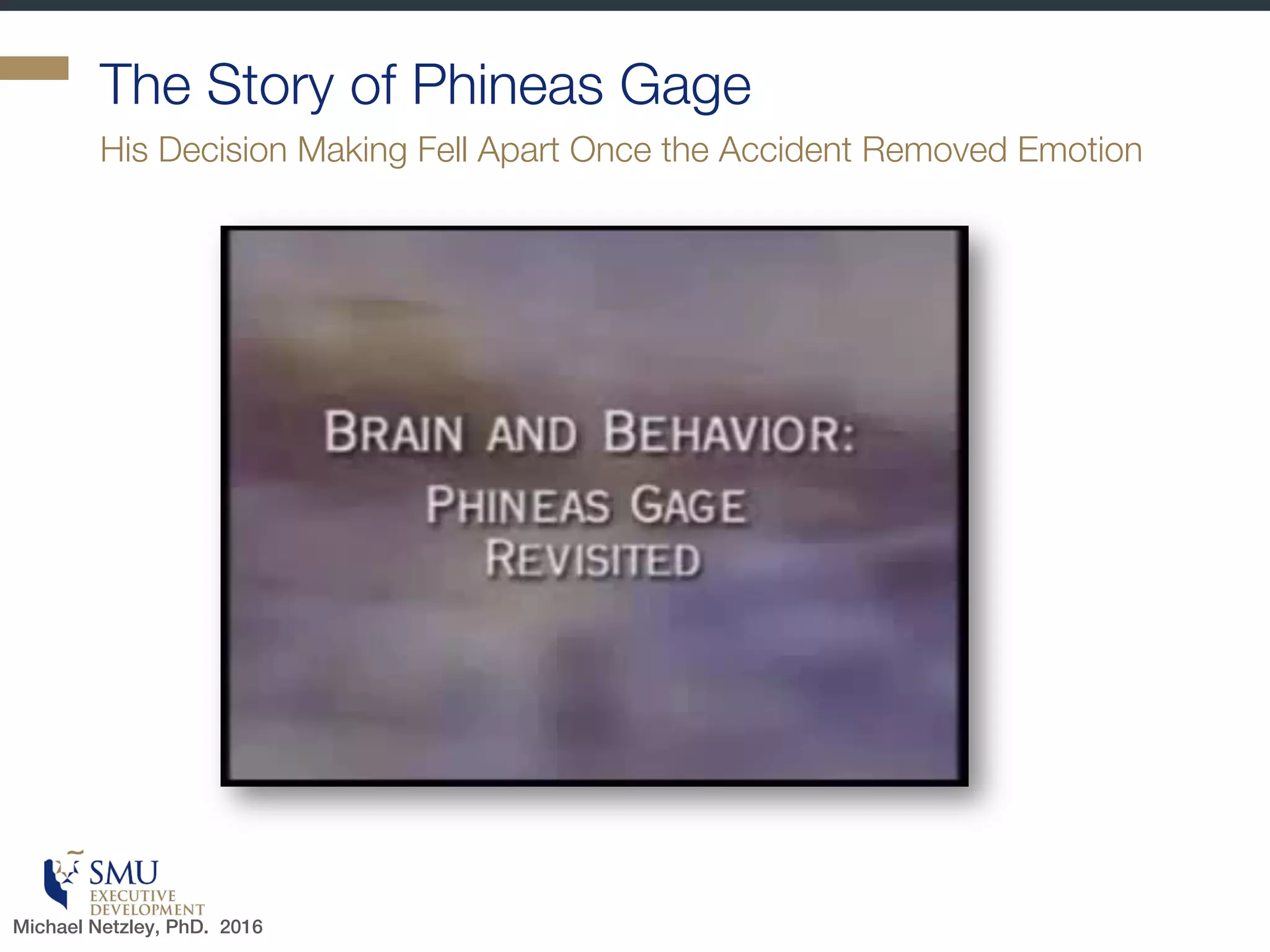 The Story of Phineas Gage

His Decision Making Fell Apart Once the Accident Removed Emotion

BRAIN AND BEHAVIOR:
PHINEAS GAGE
REVISITED

SMU
EXECUTIVE
DEVELOPMENT

Michael Netzley, PhD. 2016